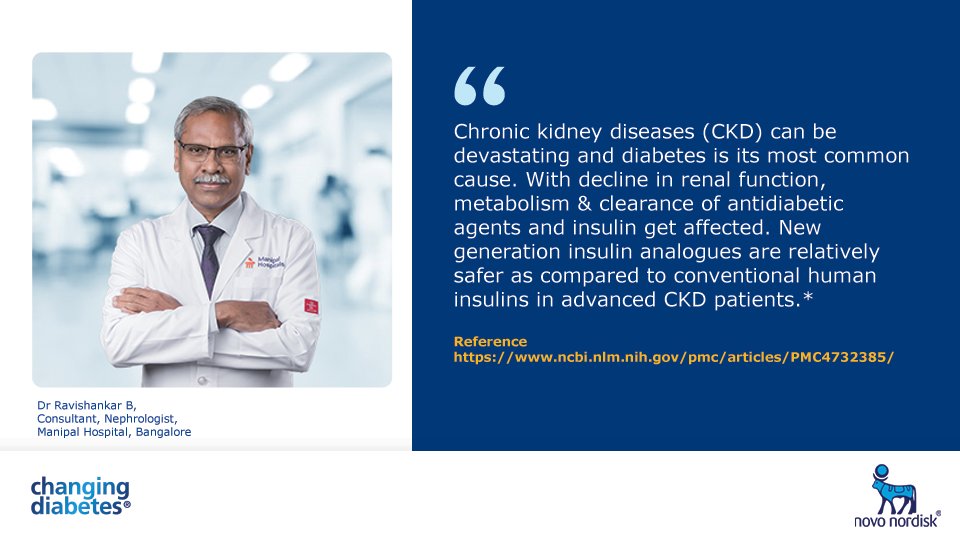 Manipal Hospitals

Dr Ravishankar B,
Consultant, Nephrologist,
Manipal Hospital, Bangalore

“

Chronic kidney diseases (CKD) can be devastating and diabetes is its most common cause. With decline in renal function, metabolism & clearance of antidiabetic agents and insulin get affected. New generation insulin analogues are relatively safer as compared to conventional human insulins in advanced CKD patients.*

Reference
https://www.ncbi.nlm.nih.gov/pmc/articles/PMC4732385/

changing diabetes®

novo nordisk®